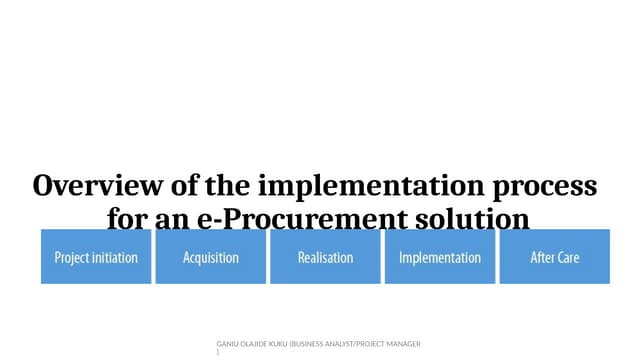 Overview of the implementation process for an e-Procurement solution

Project initiation

Acquisition

Realisation

Implementation

After Care

GANIU OLAJIDE KUKU (BUSINESS ANALYST/PROJECT MANAGER )